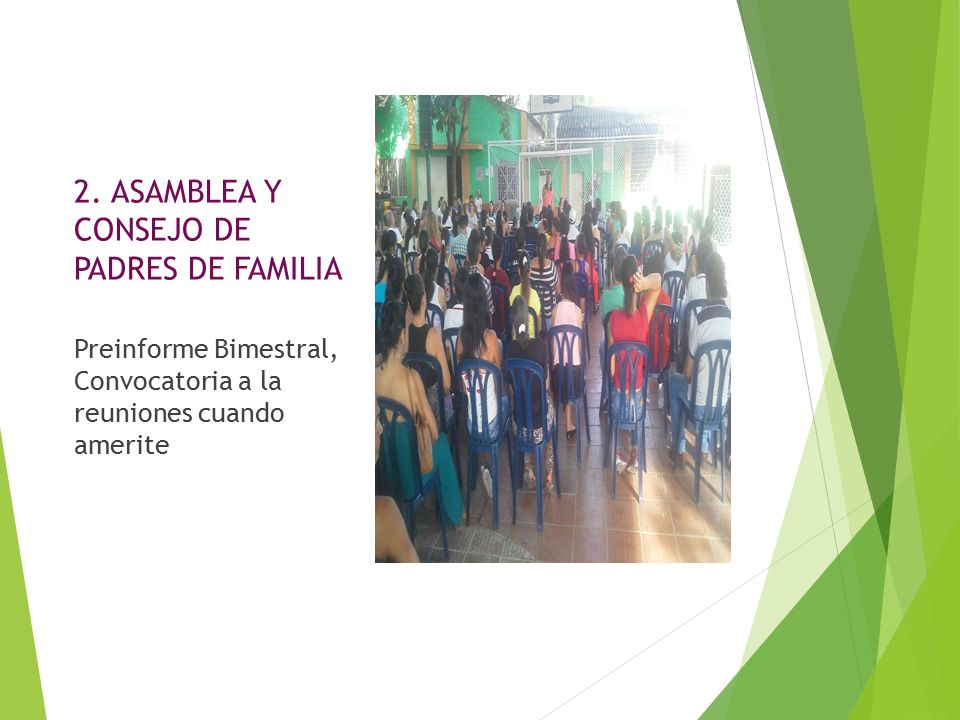 2. ASAMBLEA Y CONSEJO DE PADRES DE FAMILIA

Preinforme Bimestral, Convocatoria a la reuniones cuando amerite